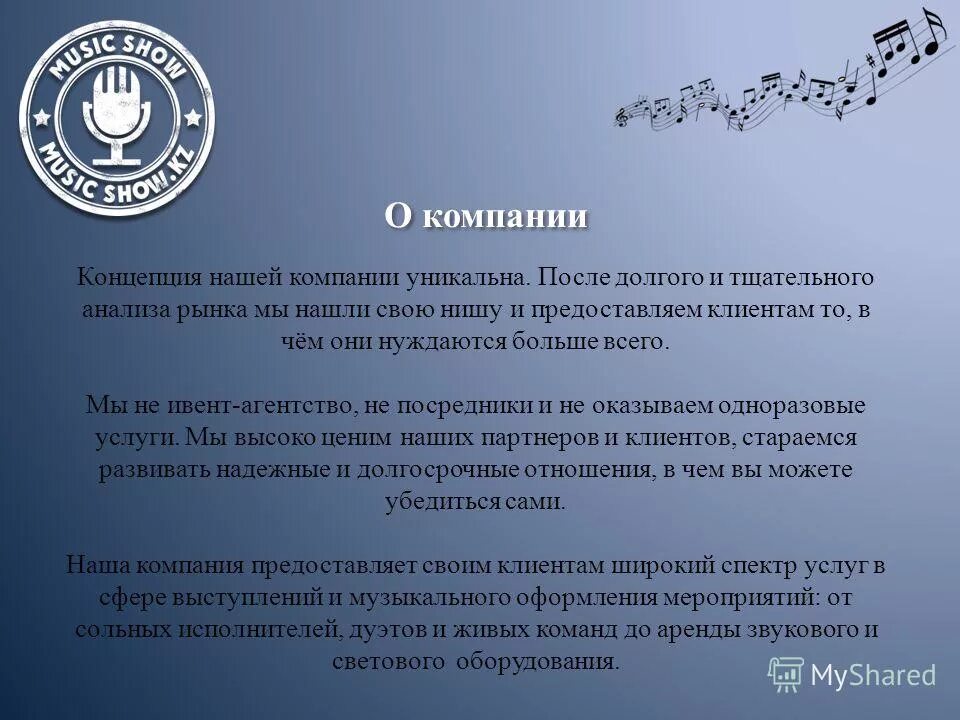 MUSIC SHOW
MUSIC SHOW.KZ

О компании

Концепция нашей компании уникальна. После долгого и тщательного анализа рынка мы нашли свою нишу и предоставляем клиентам то, в чём они нуждаются больше всего.

Мы не ивент-агентство, не посредники и не оказываем одноразовые услуги. Мы высоко ценим наших партнеров и клиентов, стараемся развивать надежные и долгосрочные отношения, в чем вы можете убедиться сами.

Наша компания предоставляет своим клиентам широкий спектр услуг в сфере выступлений и музыкального оформления мероприятий: от сольных исполнителей, дуэтов и живых команд до аренды звукового и светового оборудования.

MyShared